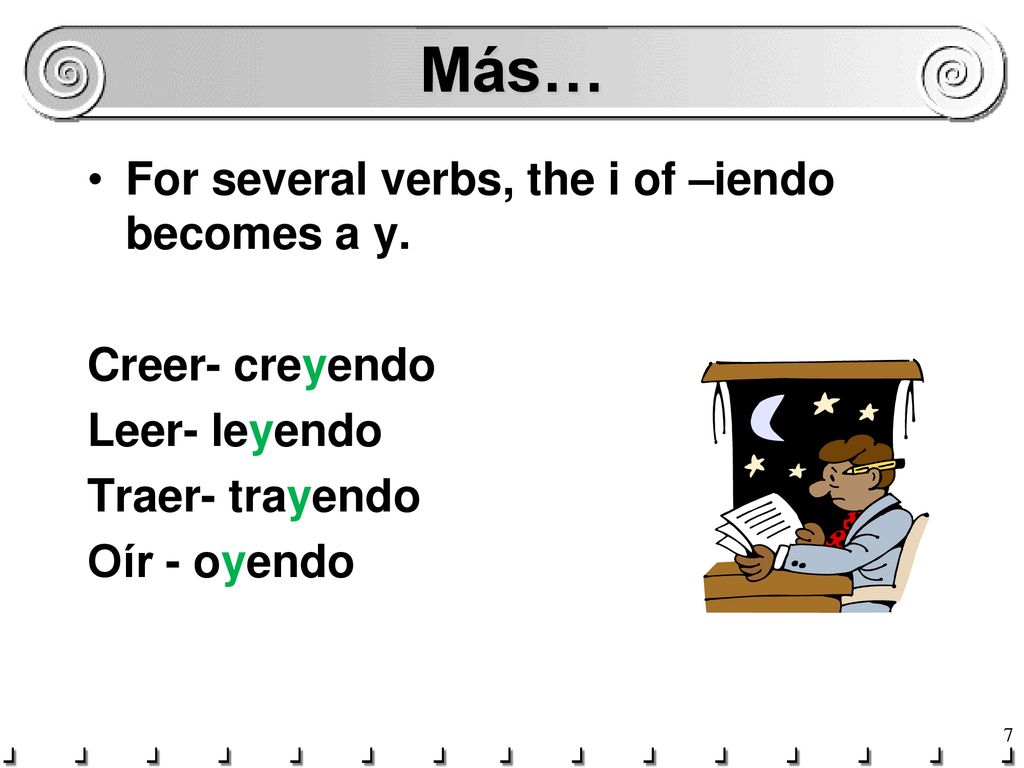 Más…

• For several verbs, the i of –iendo becomes a y.

Creer- creyendo
Leer- leyendo
Traer- trayendo
Oír - oyendo

7